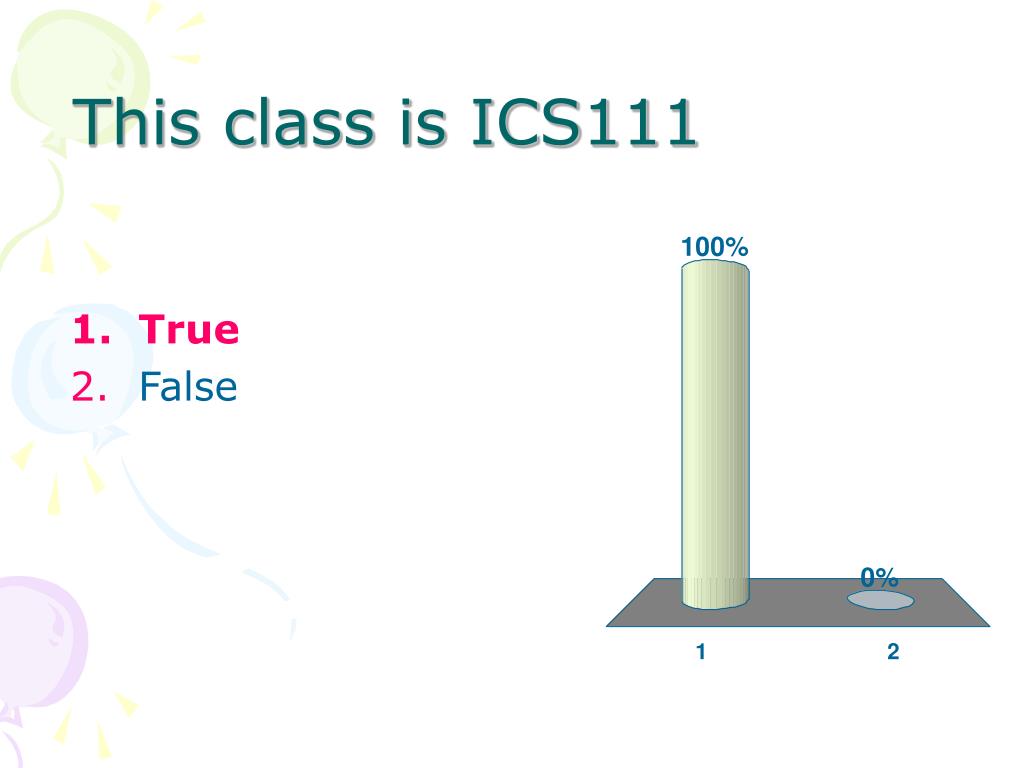 This class is ICS111

1. True
2. False

100%

0%

1

2